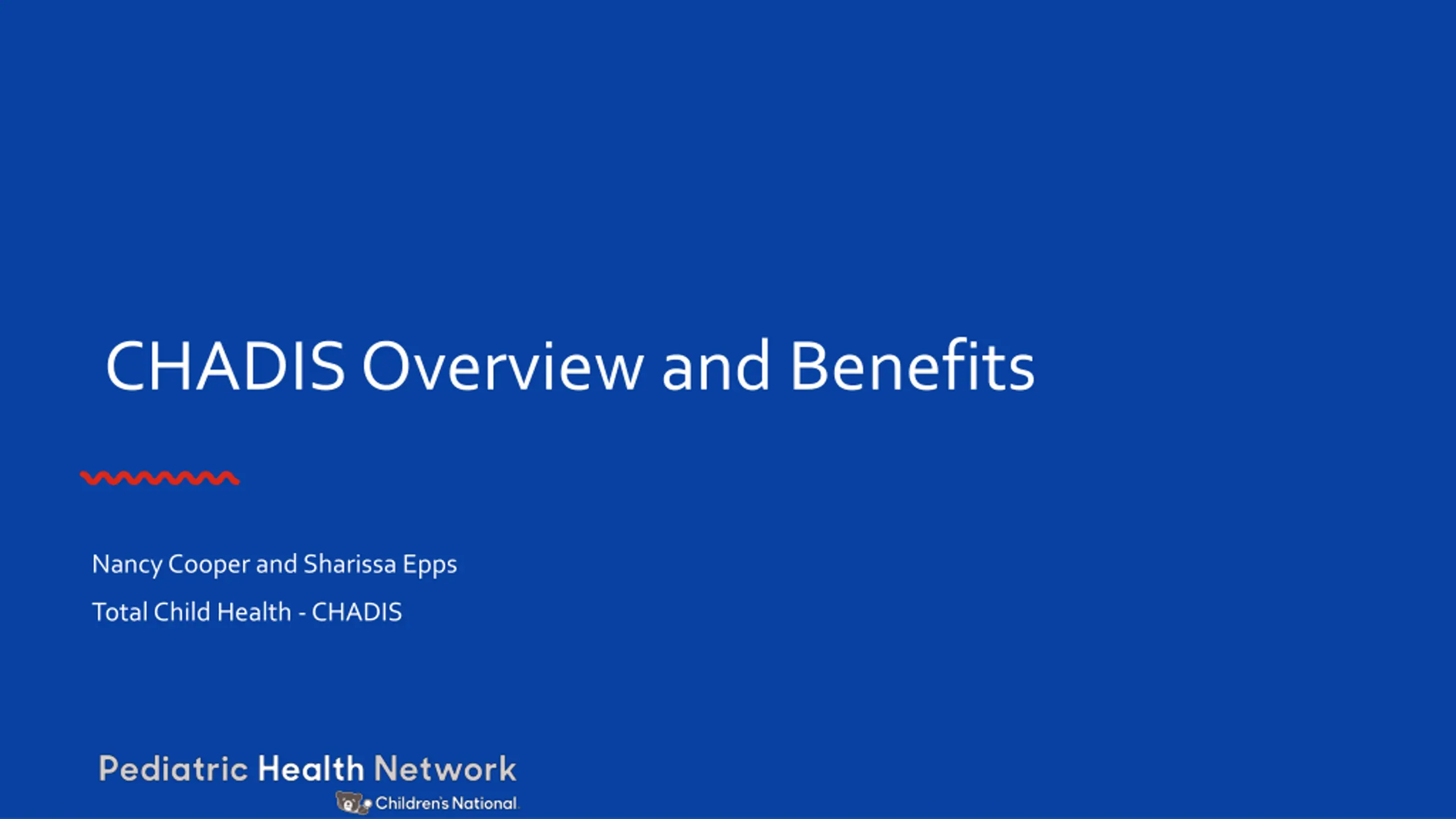 CHADIS Overview and Benefits

Nancy Cooper and Sharissa Epps

Total Child Health - CHADIS

Pediatric Health Network

Children's National